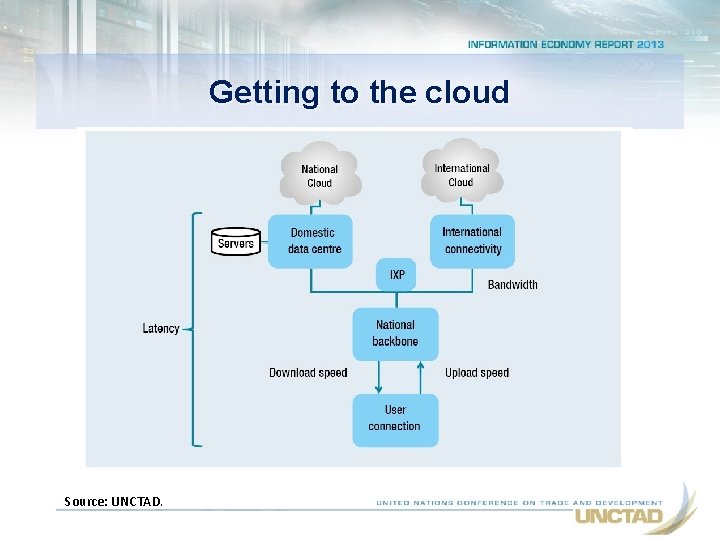 INFORMATION ECONOMY REPORT 2013

Getting to the cloud

National Cloud

International Cloud

Servers

Domestic data centre

International connectivity

IXP

Bandwidth

Latency

National backbone

Download speed

Upload speed

User connection

Source: UNCTAD.

UNITED NATIONS CONFERENCE ON TRADE AND DEVELOPMENT

UNCTAD